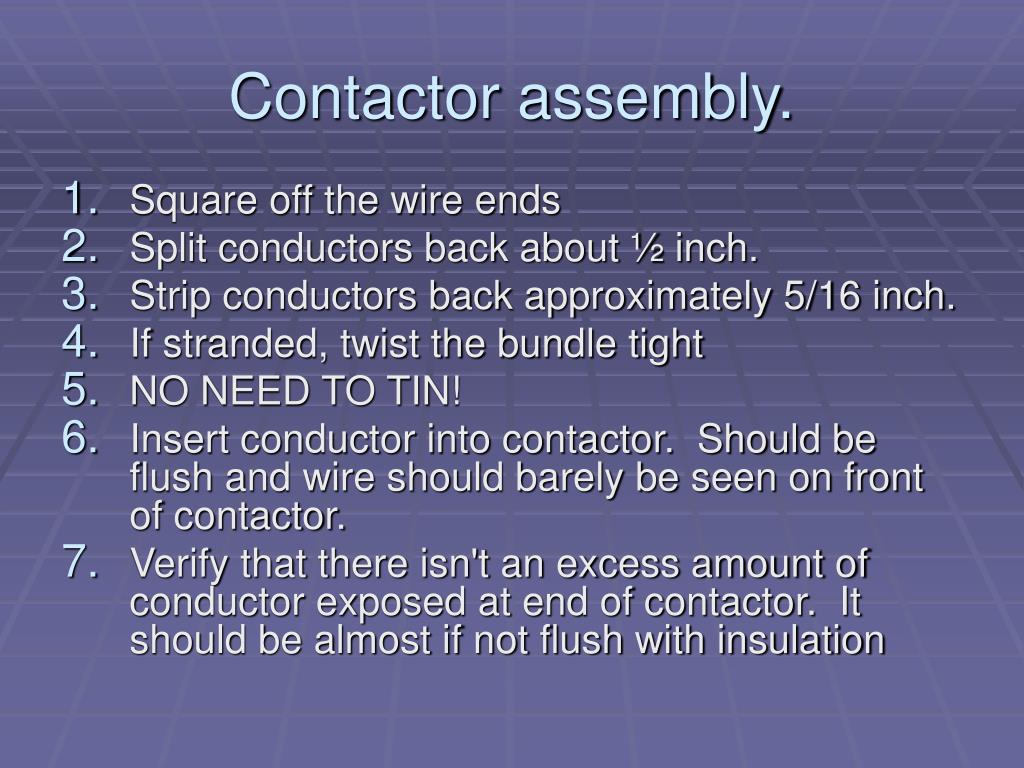 Contactor assembly.

1. Square off the wire ends
2. Split conductors back about ½ inch.
3. Strip conductors back approximately 5/16 inch.
4. If stranded, twist the bundle tight
5. NO NEED TO TIN!
6. Insert conductor into contactor. Should be flush and wire should barely be seen on front of contactor.
7. Verify that there isn't an excess amount of conductor exposed at end of contactor. It should be almost if not flush with insulation